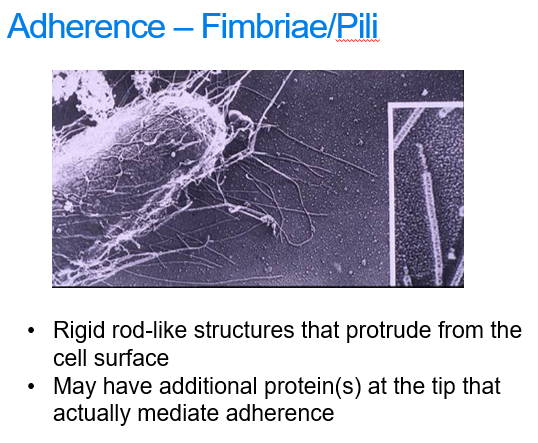 Adherence – Fimbriae/Pili

• Rigid rod-like structures that protrude from the cell surface
• May have additional protein(s) at the tip that actually mediate adherence